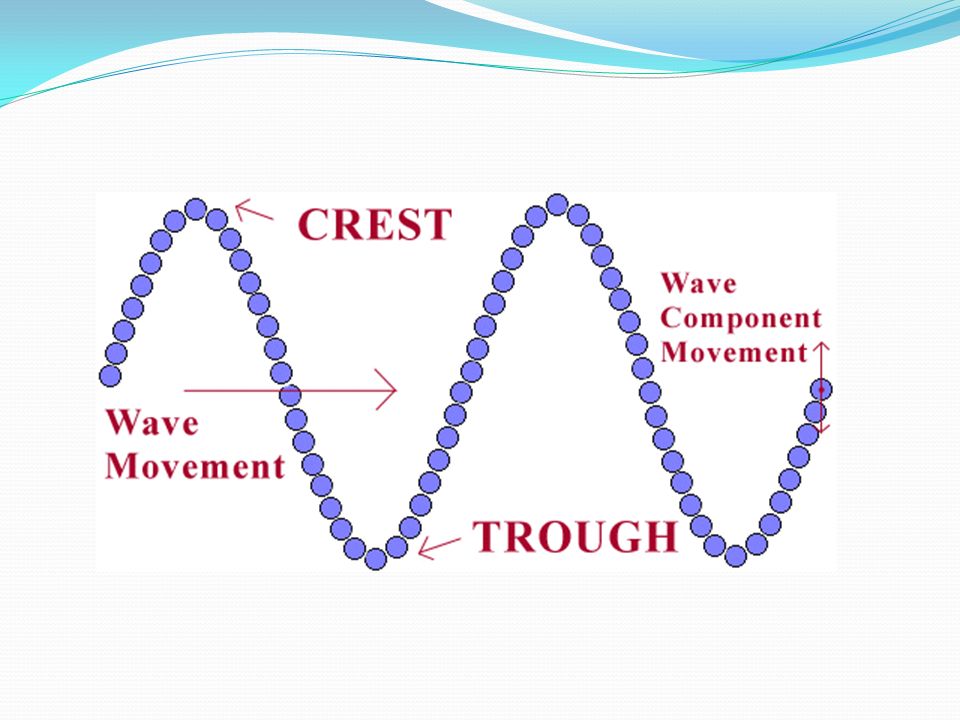 CREST

Wave Component Movement

Wave Movement

TROUGH